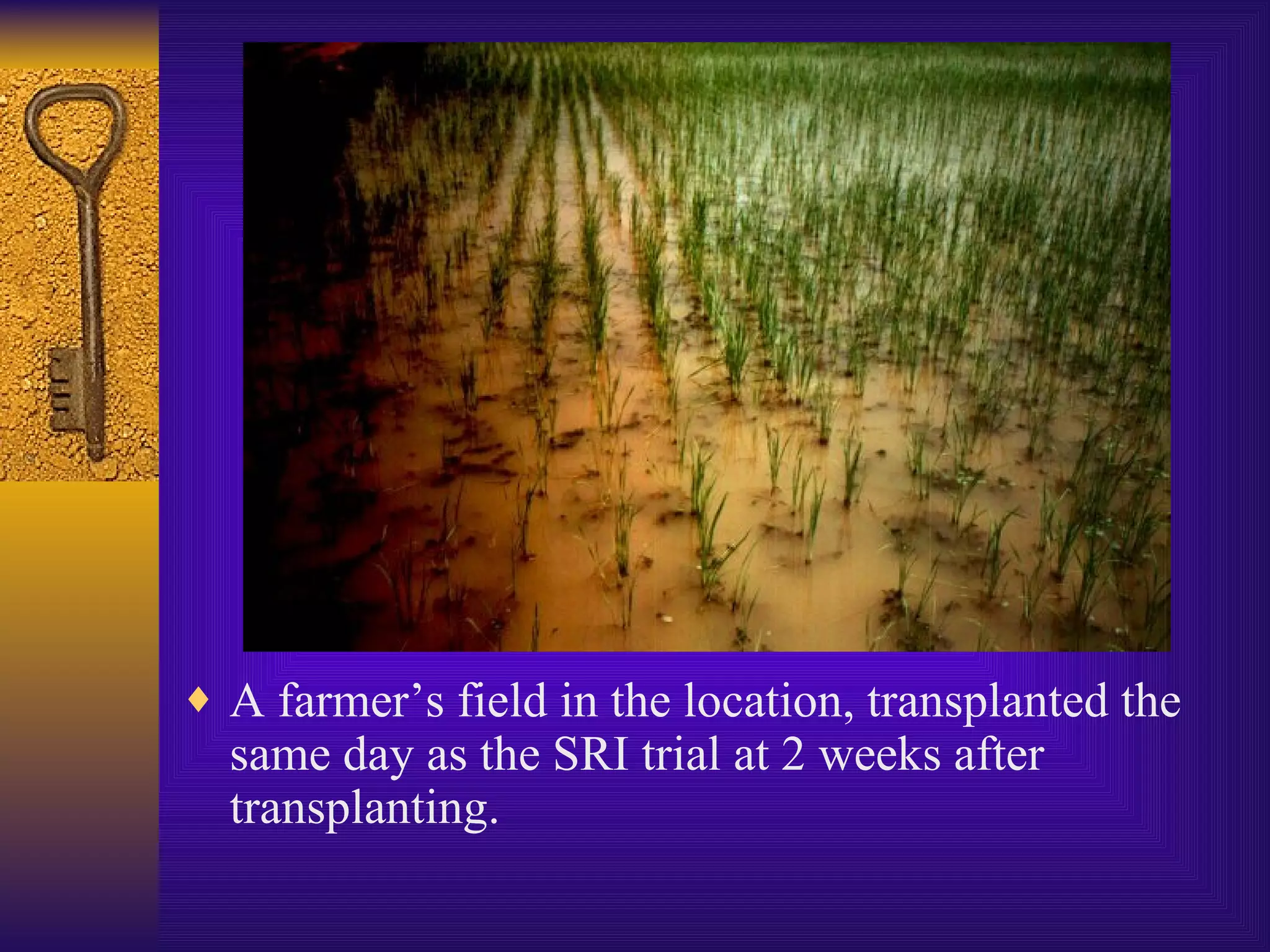 ♦ A farmer’s field in the location, transplanted the same day as the SRI trial at 2 weeks after transplanting.